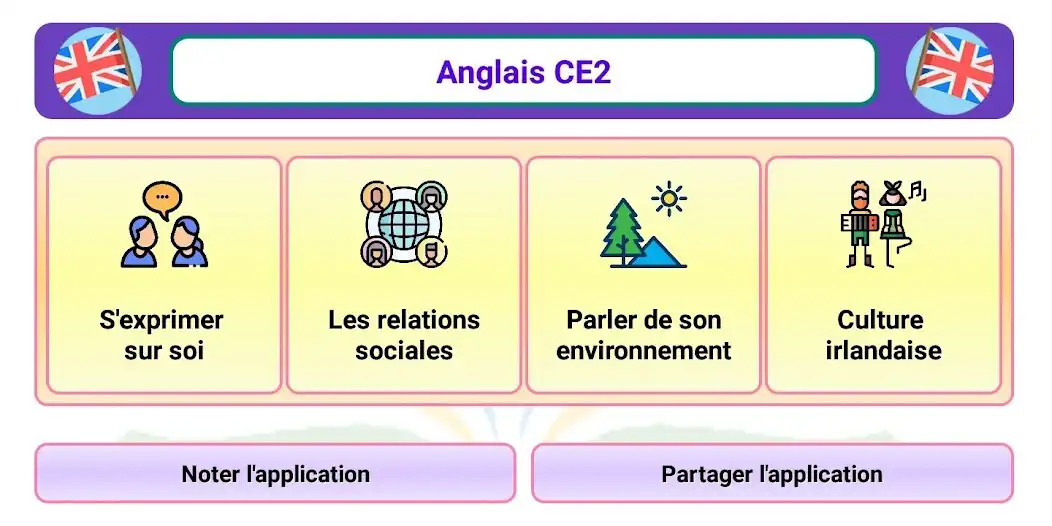 Anglais CE2

S'exprimer sur soi

Les relations sociales

Parler de son environnement

Culture irlandaise

Noter l'application

Partager l'application